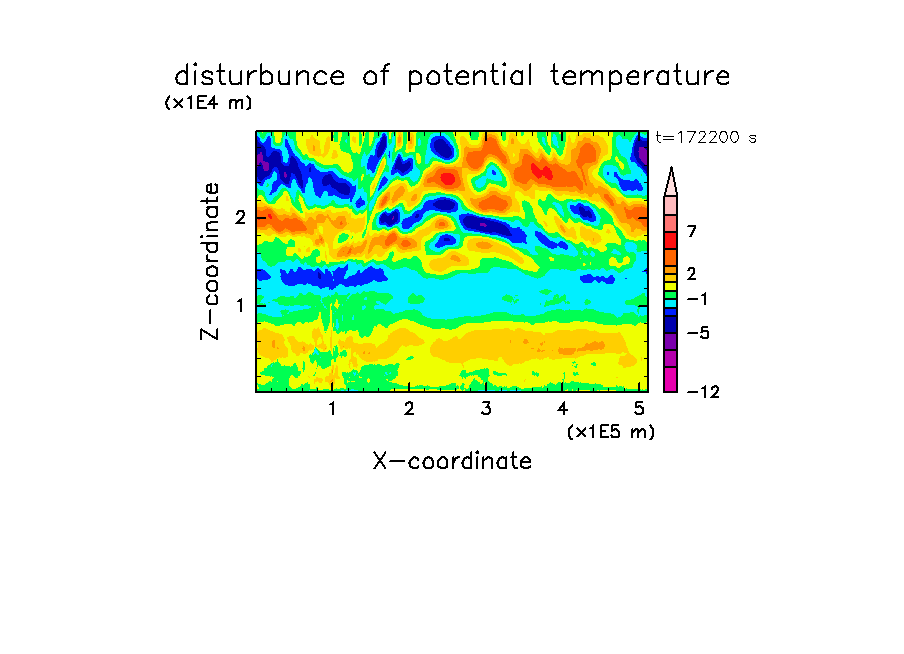 disturbunce of potential temperature
(x1E4 m)
t=172200 s
Z-coordinate
2
1
7
2
−1
−5
−12
1
2
3
4
5
(x1E5 m)
X-coordinate